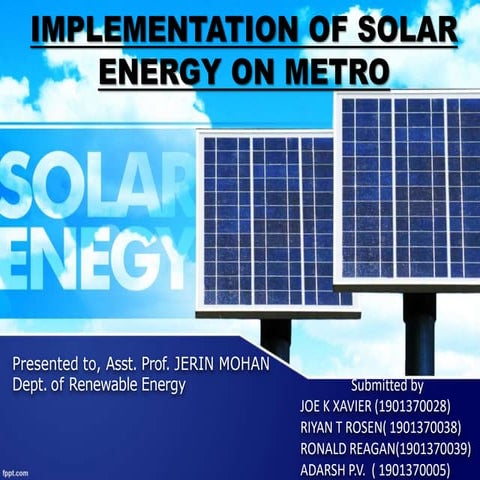 IMPLEMENTATION OF SOLAR ENERGY ON METRO

SOLAR
ENEGY

Presented to, Asst. Prof. JERIN MOHAN
Dept. of Renewable Energy

Submitted by
JOE K XAVIER (1901370028)
RIYAN T ROSEN( 1901370038)
RONALD REAGAN(1901370039)
ADARSH P.V. ( 1901370005)

fppt.com